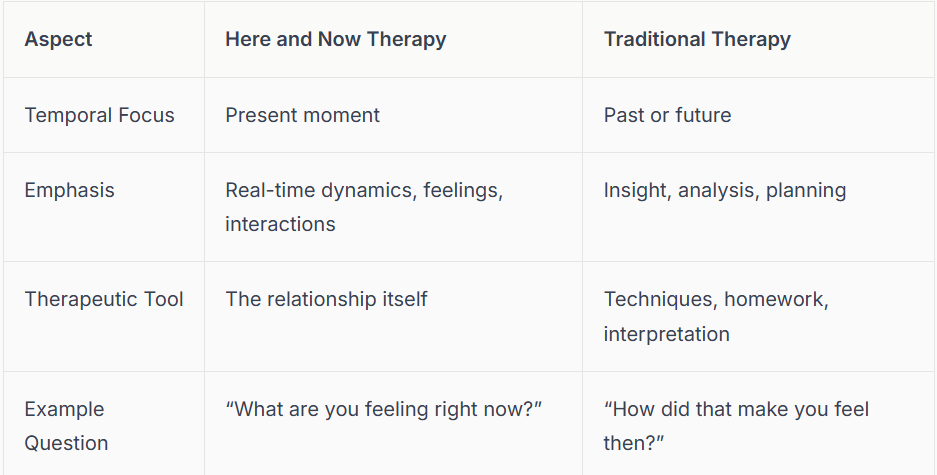 | Aspect | Here and Now Therapy | Traditional Therapy |
|---|---|---|
| Temporal Focus | Present moment | Past or future |
| Emphasis | Real-time dynamics, feelings, interactions | Insight, analysis, planning |
| Therapeutic Tool | The relationship itself | Techniques, homework, interpretation |
| Example Question | “What are you feeling right now?” | “How did that make you feel then?” |